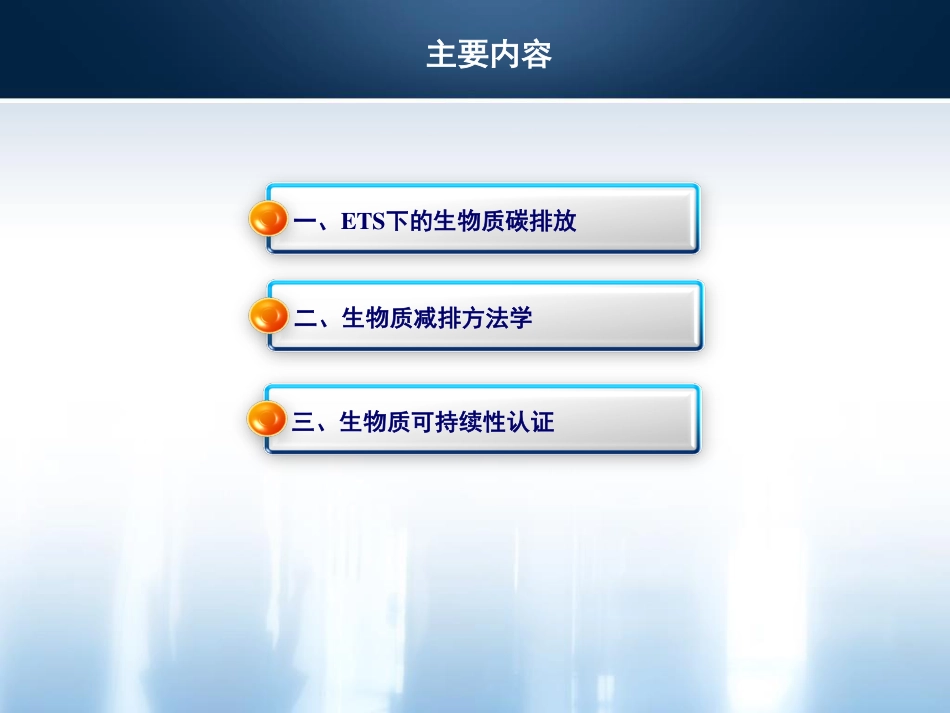 主要内容

一、ETS下的生物质碳排放

二、生物质减排方法学

三、生物质可持续性认证